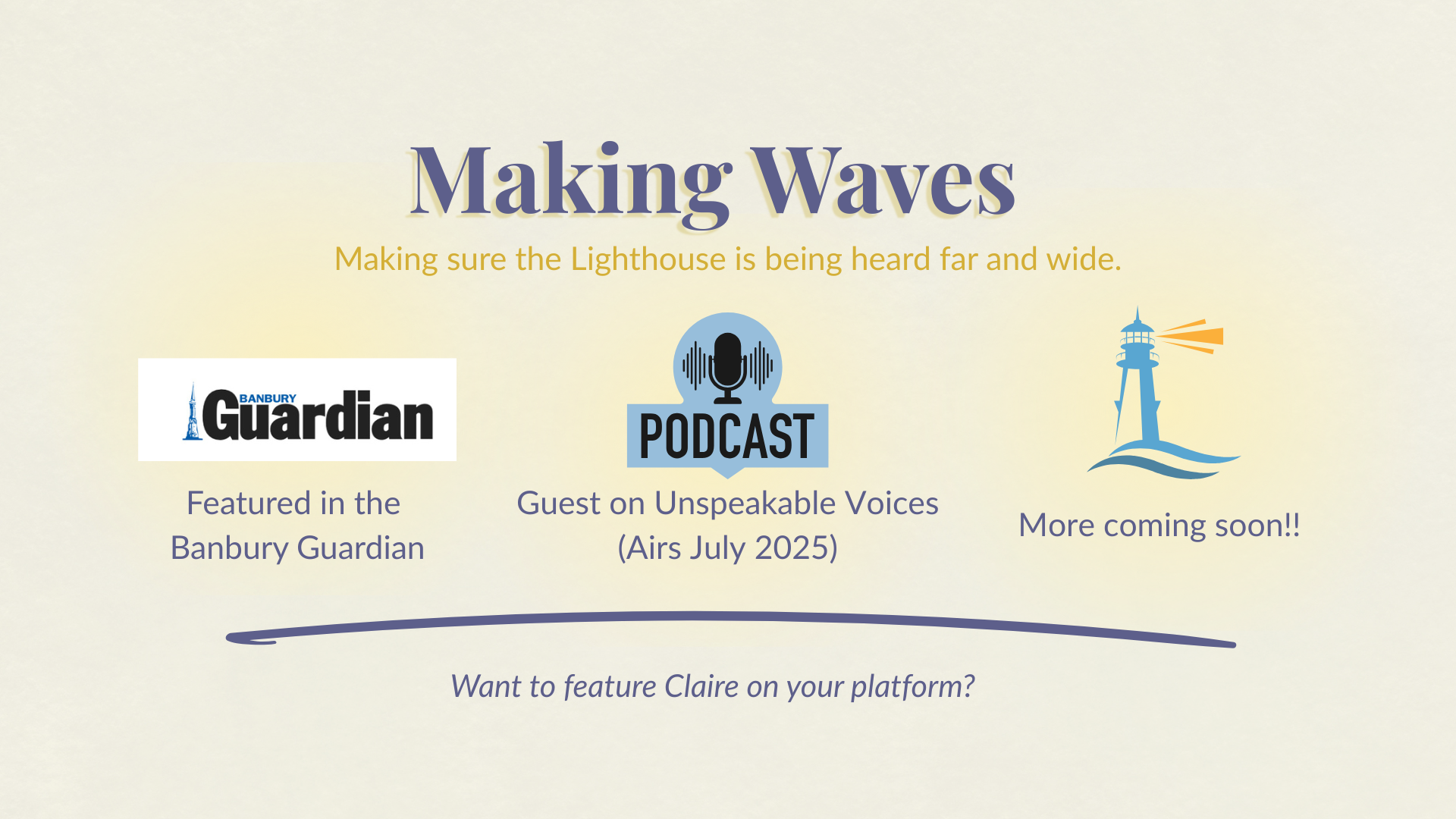 Making Waves

Making sure the Lighthouse is being heard far and wide.

BANBURY Guardian

Featured in the Banbury Guardian

PODCAST

Guest on Unspeakable Voices (Airs July 2025)

More coming soon!!

Want to feature Claire on your platform?